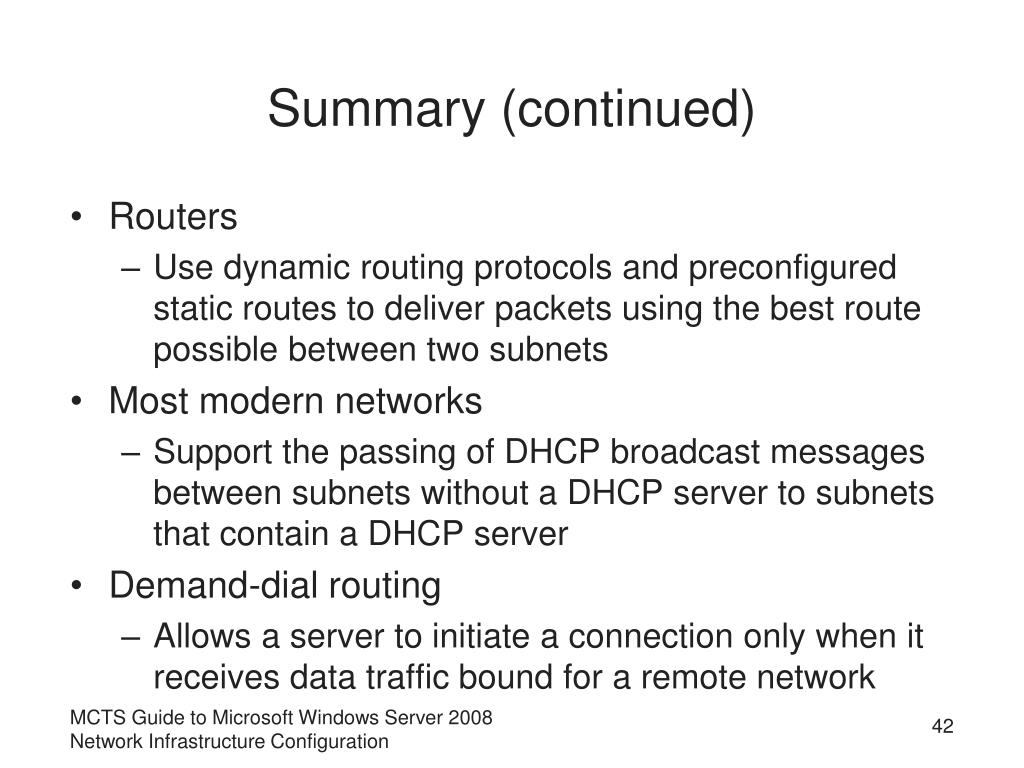 Summary (continued)

• Routers
– Use dynamic routing protocols and preconfigured static routes to deliver packets using the best route possible between two subnets
• Most modern networks
– Support the passing of DHCP broadcast messages between subnets without a DHCP server to subnets that contain a DHCP server
• Demand-dial routing
– Allows a server to initiate a connection only when it receives data traffic bound for a remote network

MCTS Guide to Microsoft Windows Server 2008
Network Infrastructure Configuration

42